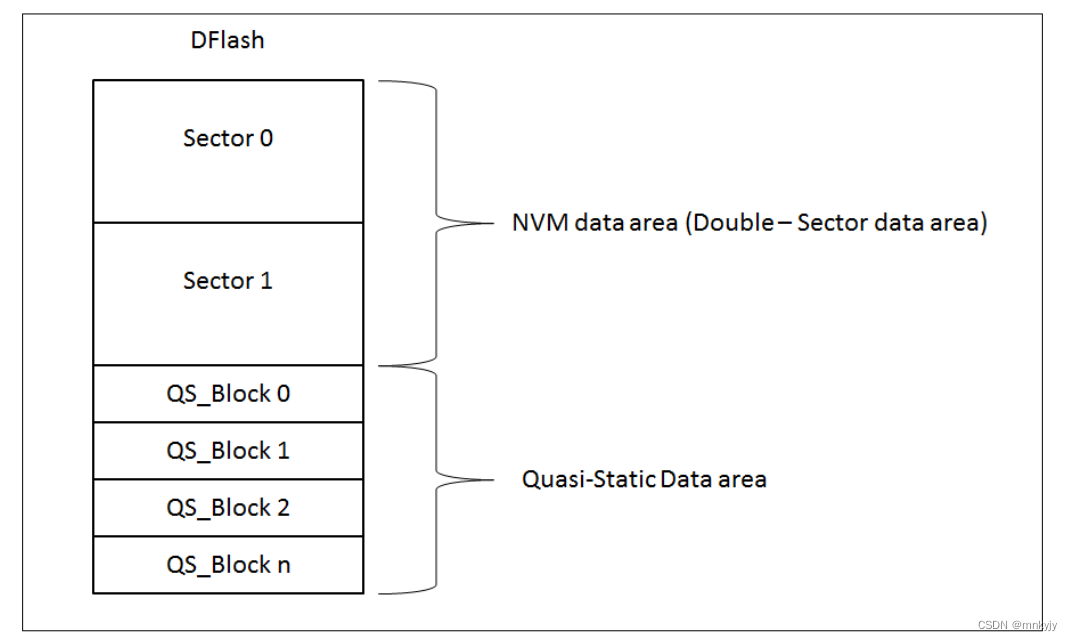 DFlash

Sector 0

Sector 1

QS_Block 0

QS_Block 1

QS_Block 2

QS_Block n

NVM data area (Double – Sector data area)

Quasi-Static Data area

CSDN @mnkyjy